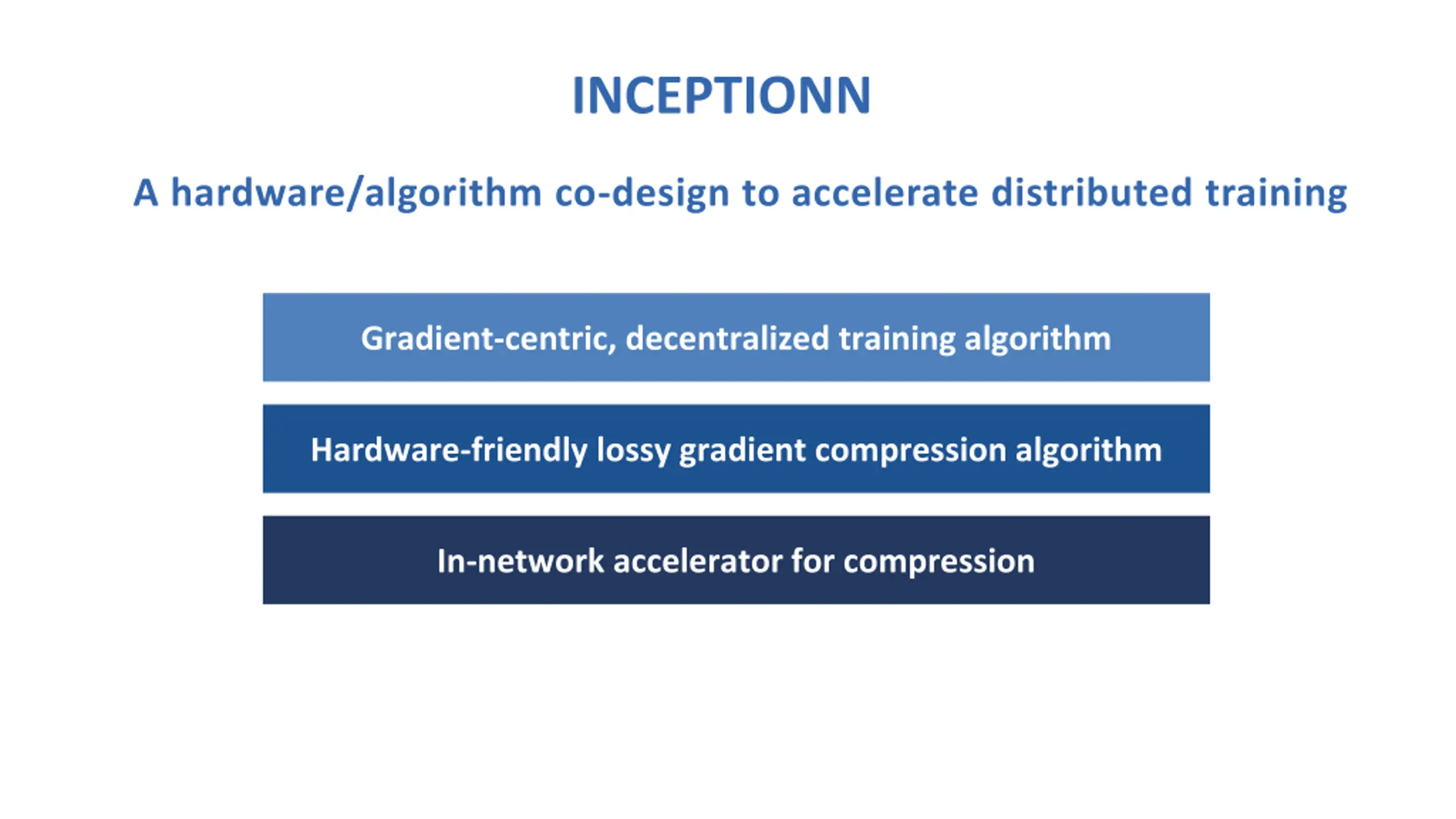 INCEPTIONN

A hardware/algorithm co-design to accelerate distributed training

Gradient-centric, decentralized training algorithm

Hardware-friendly lossy gradient compression algorithm

In-network accelerator for compression